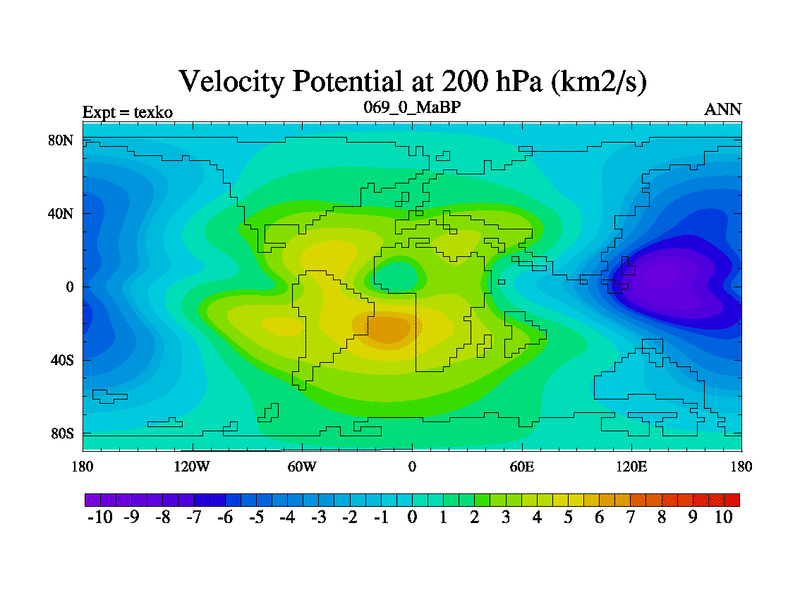 Velocity Potential at 200 hPa (km2/s)

Expt = texko

069_0_MaBP

ANN

80N

40N

0

40S

80S

180

120W

60W

0

60E

120E

180

-10 -9 -8 -7 -6 -5 -4 -3 -2 -1 0 1 2 3 4 5 6 7 8 9 10